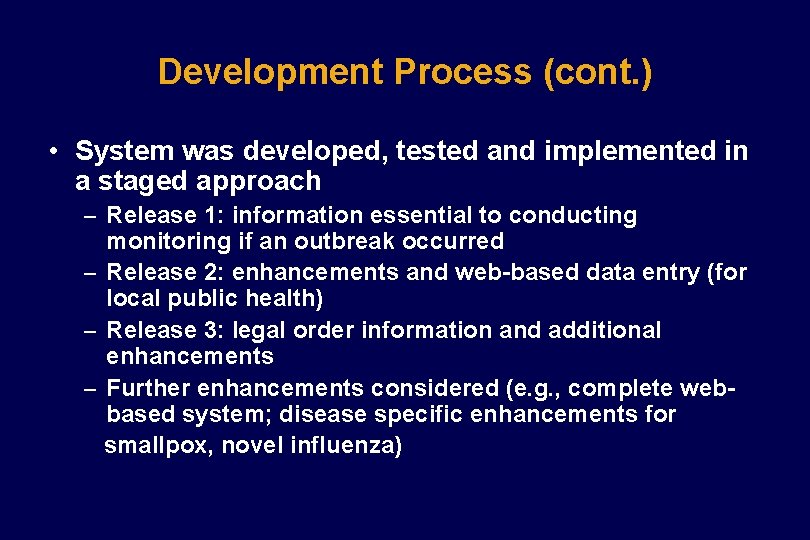 Development Process (cont.)

• System was developed, tested and implemented in a staged approach

– Release 1: information essential to conducting monitoring if an outbreak occurred

– Release 2: enhancements and web-based data entry (for local public health)

– Release 3: legal order information and additional enhancements

– Further enhancements considered (e.g., complete web-based system; disease specific enhancements for smallpox, novel influenza)